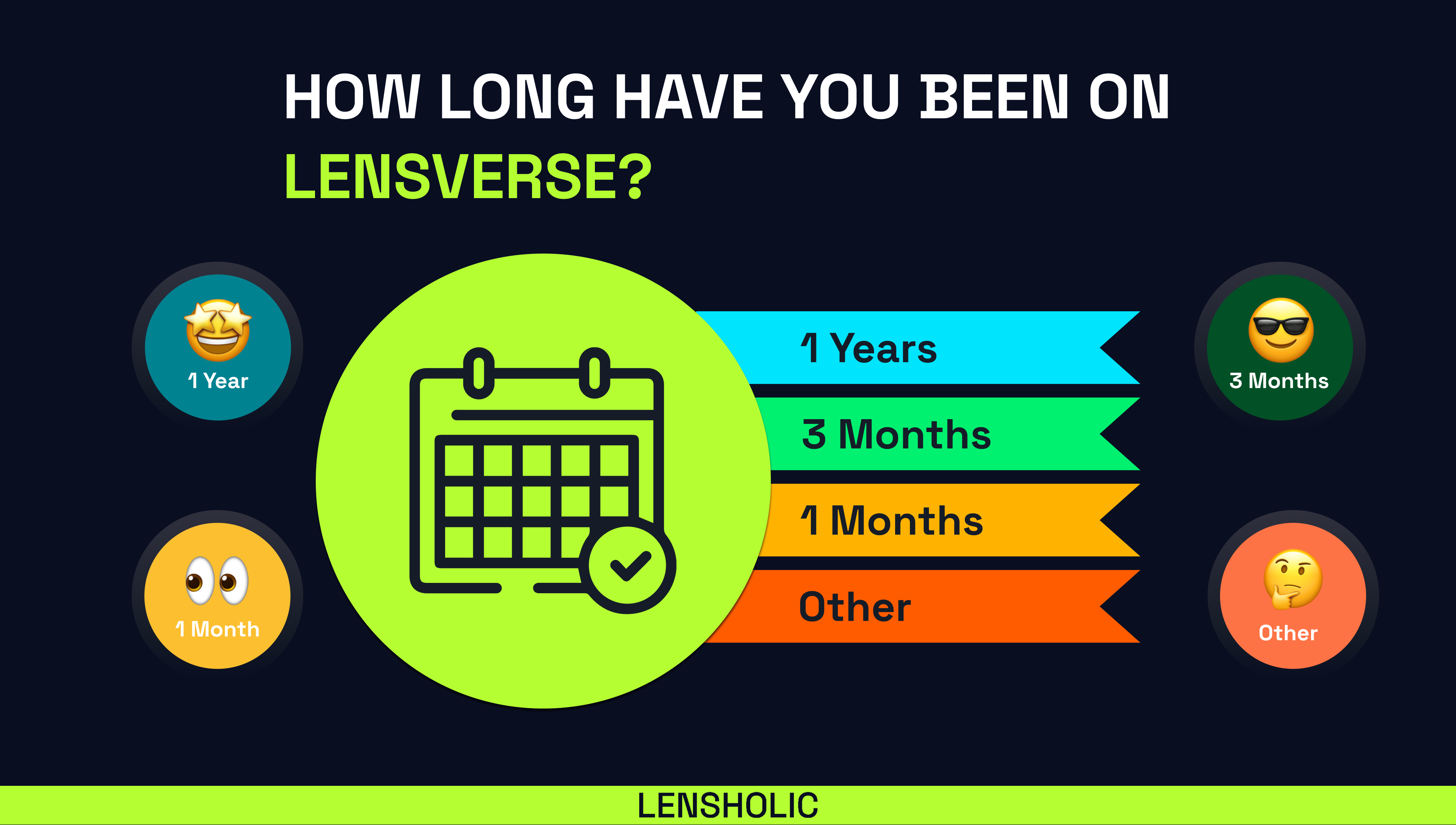 HOW LONG HAVE YOU BEEN ON LENSVERSE?

1 Year

1 Month

1 Years

3 Months

1 Months

Other

3 Months

Other

LENSHOLIC